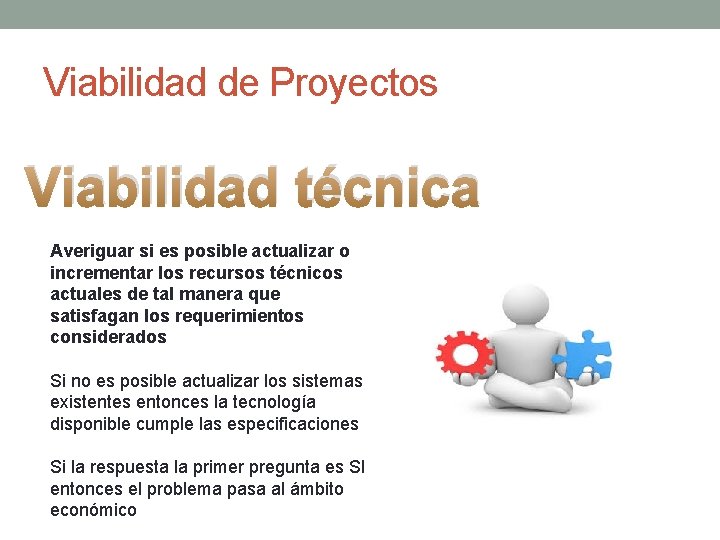 Viabilidad de Proyectos

Viabilidad técnica

Averiguar si es posible actualizar o incrementar los recursos técnicos actuales de tal manera que satisfagan los requerimientos considerados

Si no es posible actualizar los sistemas existentes entonces la tecnología disponible cumple las especificaciones

Si la respuesta la primer pregunta es SI entonces el problema pasa al ámbito económico